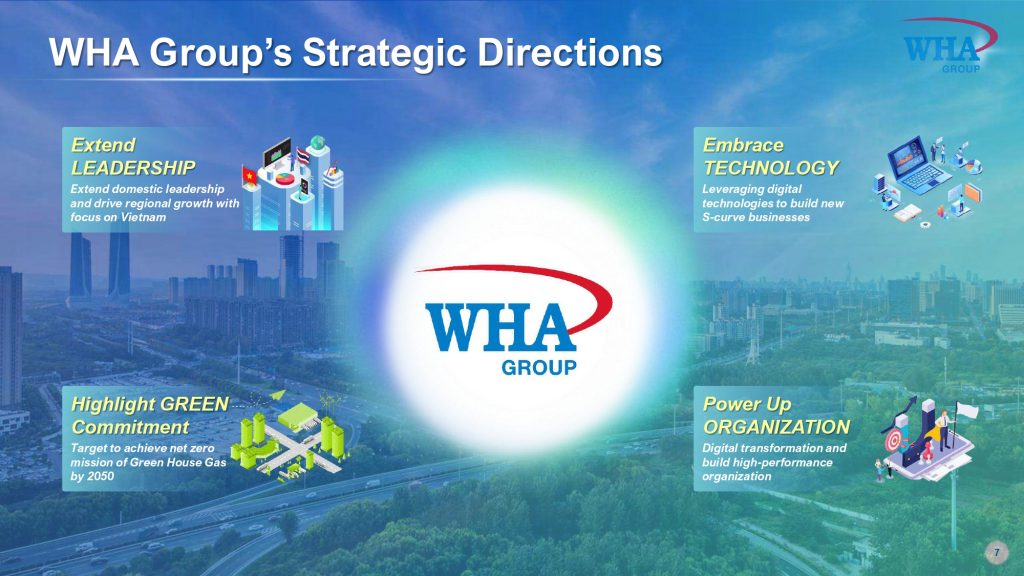 WHA Group's Strategic Directions

WHA GROUP

Extend LEADERSHIP
Extend domestic leadership and drive regional growth with focus on Vietnam

Embrace TECHNOLOGY
Leveraging digital technologies to build new S-curve businesses

WHA GROUP

Highlight GREEN Commitment
Target to achieve net zero mission of Green House Gas by 2050

Power Up ORGANIZATION
Digital transformation and build high-performance organization

7